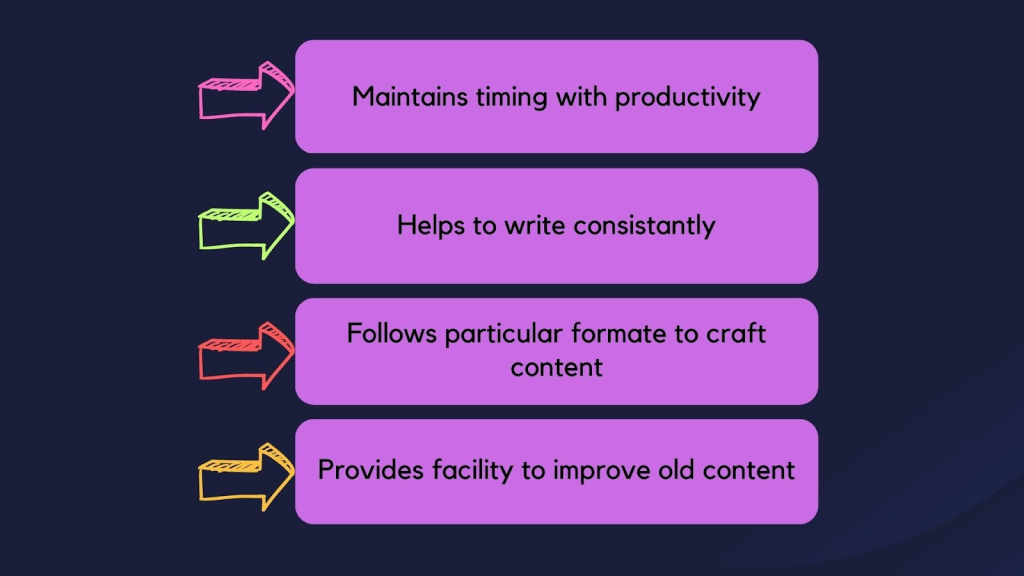 Maintains timing with productivity

Helps to write consistantly

Follows particular formate to craft content

Provides facility to improve old content